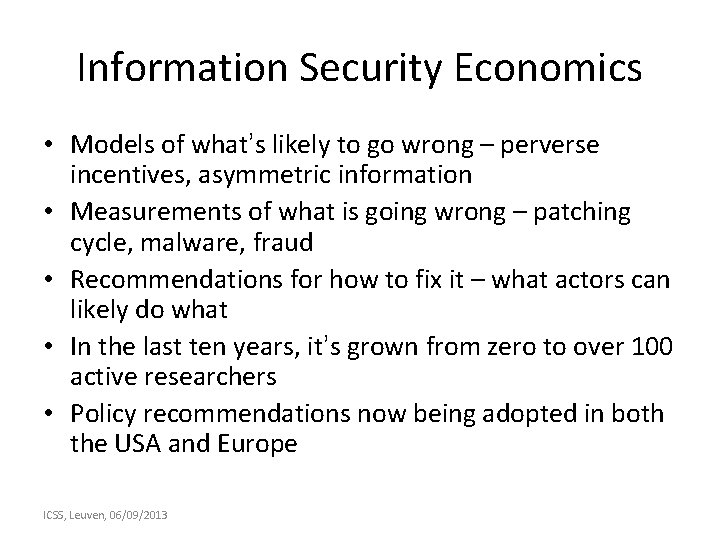 Information Security Economics

• Models of what's likely to go wrong – perverse incentives, asymmetric information
• Measurements of what is going wrong – patching cycle, malware, fraud
• Recommendations for how to fix it – what actors can likely do what
• In the last ten years, it's grown from zero to over 100 active researchers
• Policy recommendations now being adopted in both the USA and Europe

ICSS, Leuven, 06/09/2013